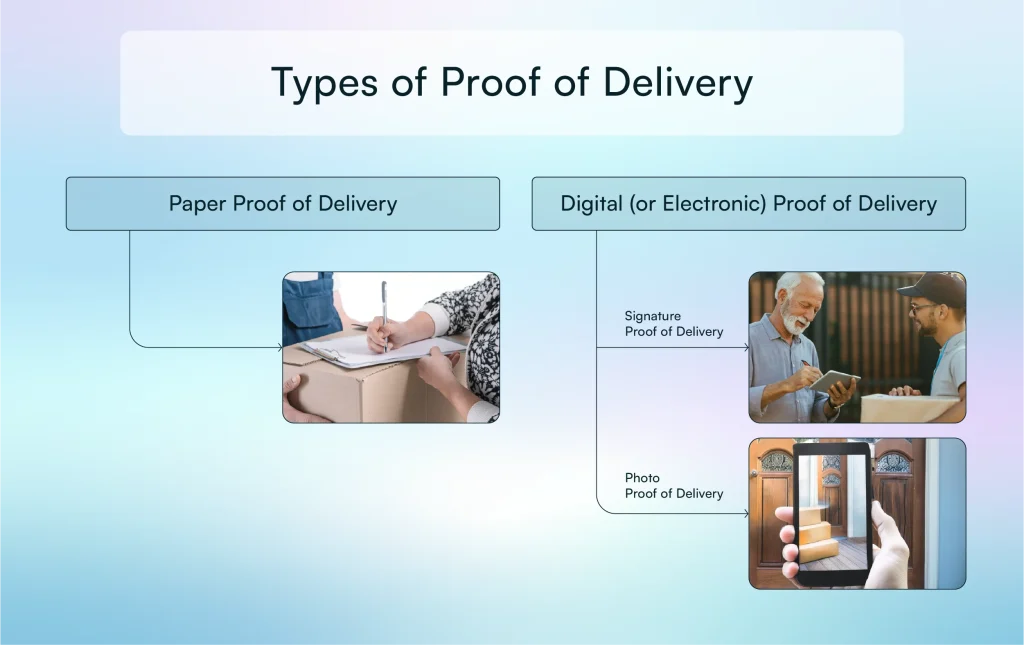 Types of Proof of Delivery

Paper Proof of Delivery

Digital (or Electronic) Proof of Delivery

Signature Proof of Delivery

Photo Proof of Delivery